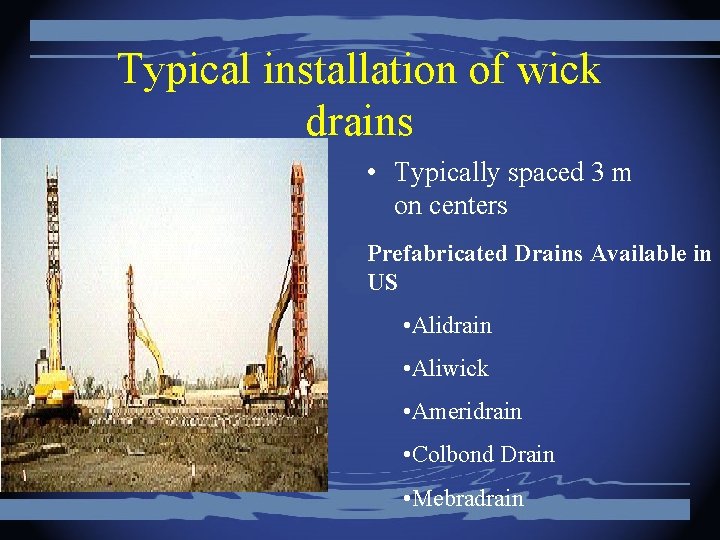 Typical installation of wick drains

• Typically spaced 3 m on centers

Prefabricated Drains Available in US

•Alidrain

•Aliwick

•Ameridrain

•Colbond Drain

•Mebradrain